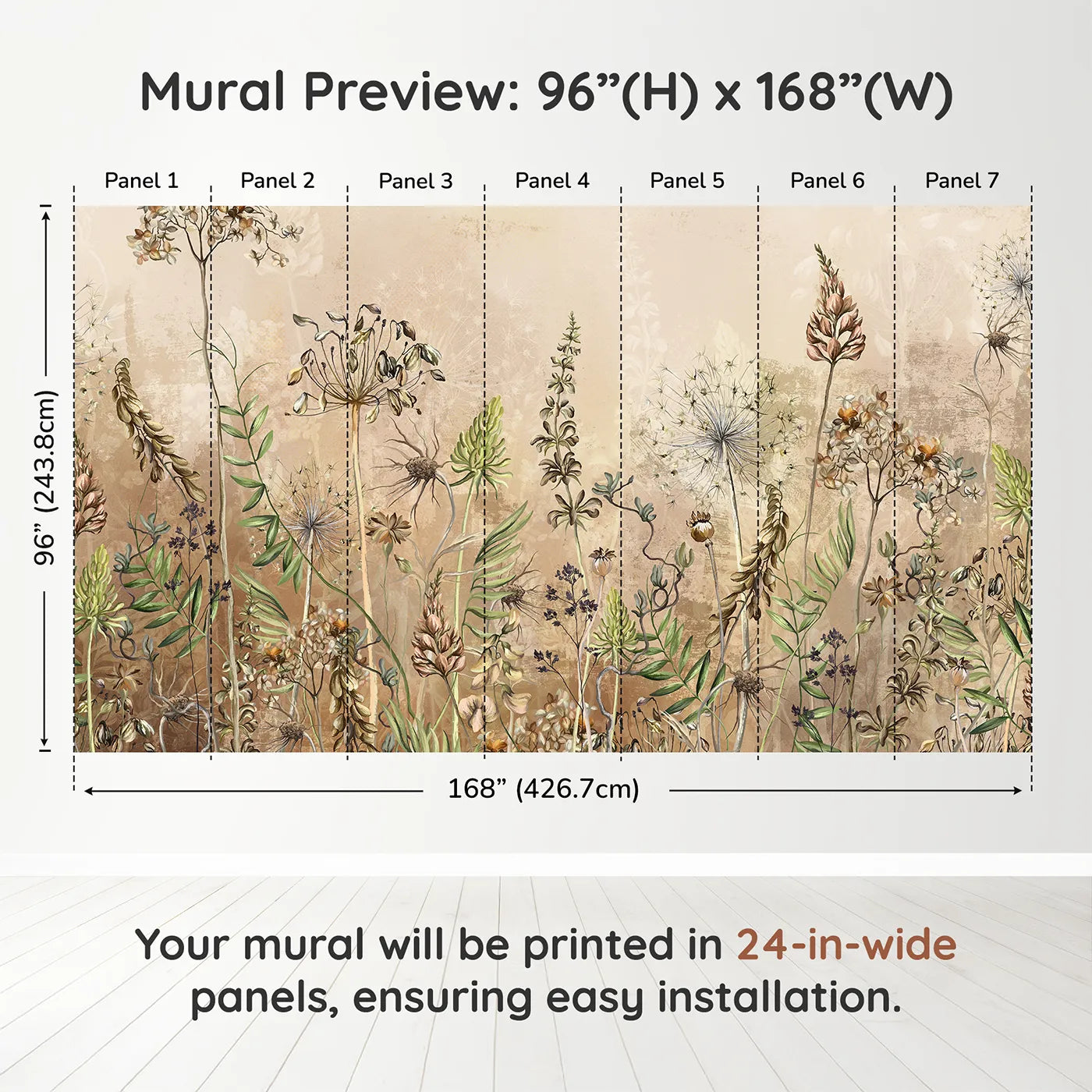 Mural Preview: 96”(H) x 168”(W)

Panel 1 Panel 2 Panel 3 Panel 4 Panel 5 Panel 6 Panel 7

96” (243.8cm)

168” (426.7cm)

Your mural will be printed in 24-in-wide panels, ensuring easy installation.